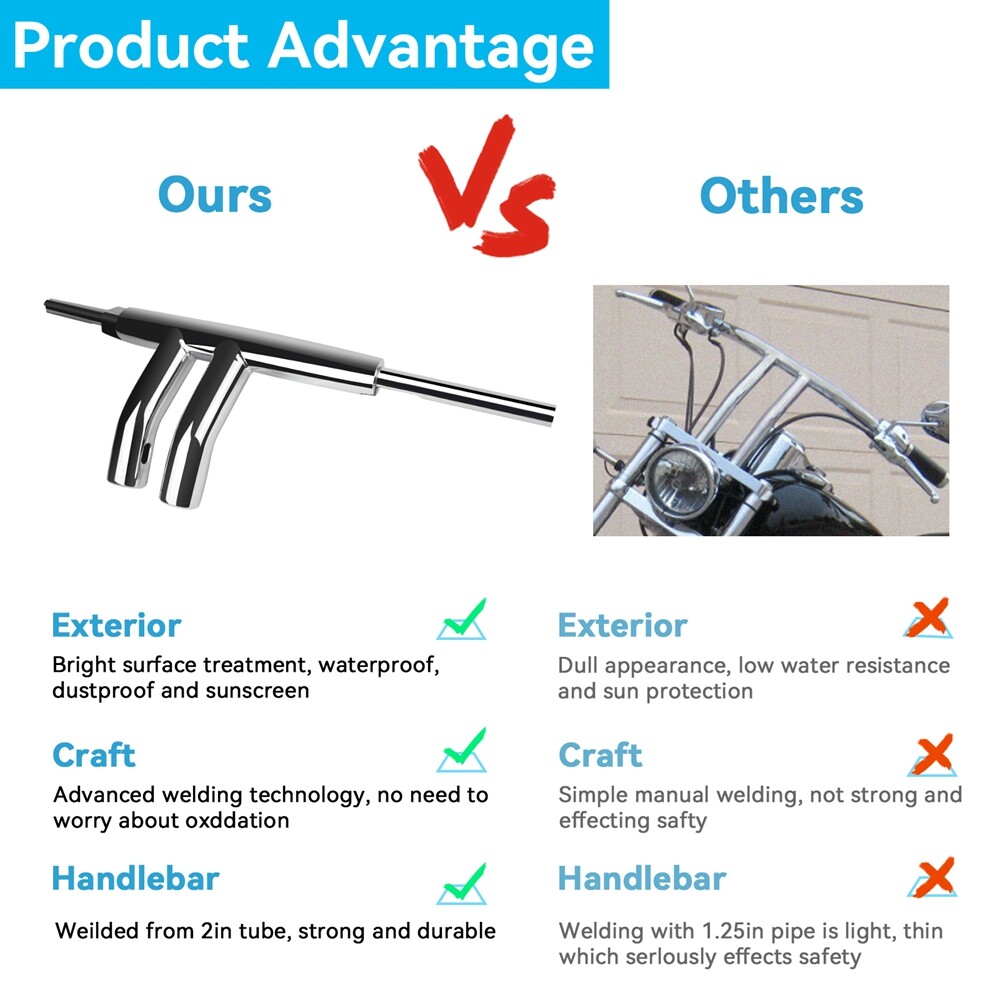 Product Advantage

Ours

Vs

Others

Exterior

Bright surface treatment, waterproof, dustproof and sunscreen

Craft

Advanced welding technology, no need to worry about oxddation

Handlebar

Weilded from 2in tube, strong and durable

Exterior

Dull appearance, low water resistance and sun protection

Craft

Simple manual welding, not strong and effecting safty

Handlebar

Welding with 1.25in pipe is light, thin which serlously effects safety